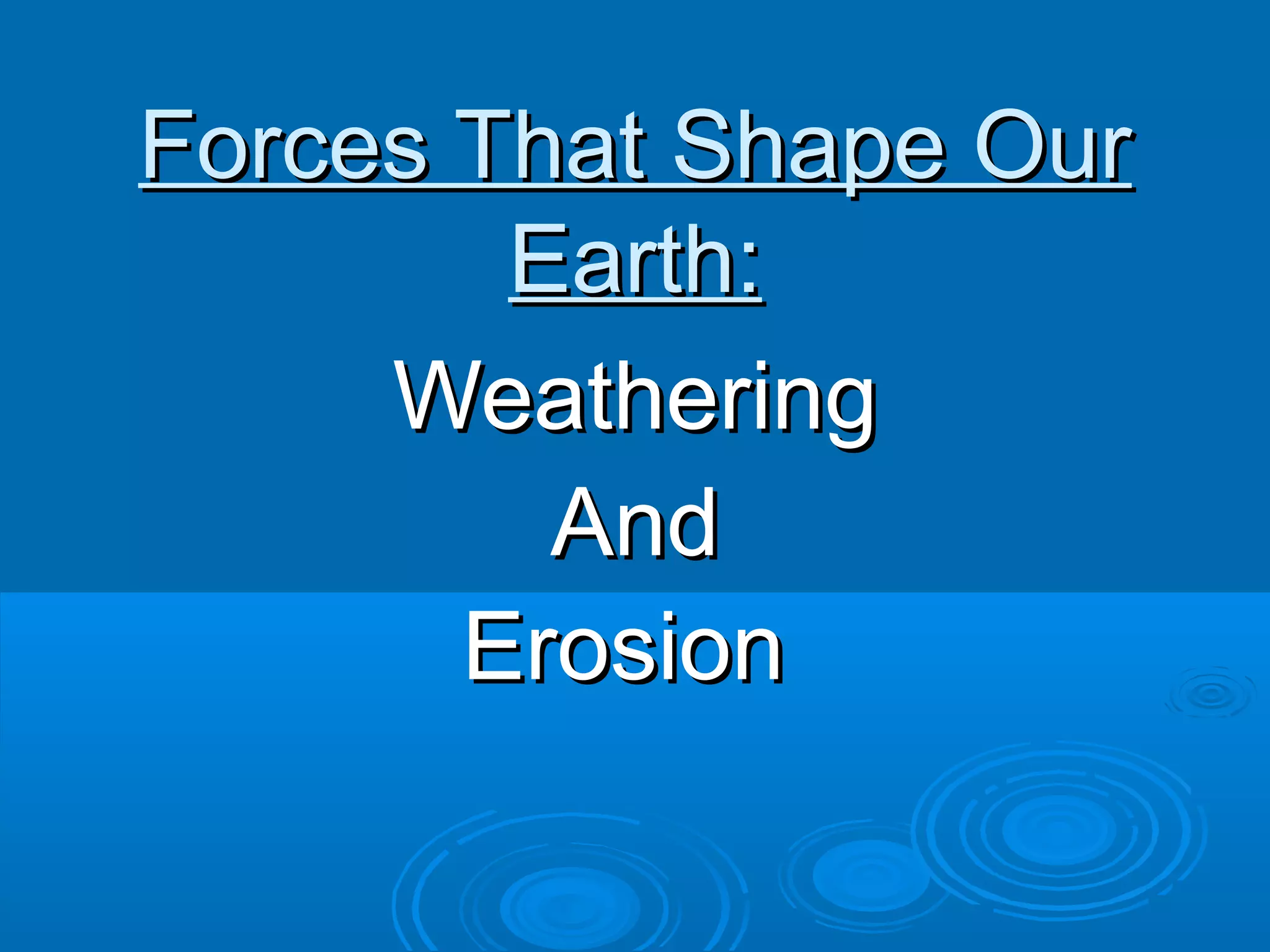 Forces That Shape Our Earth:

Weathering
And
Erosion